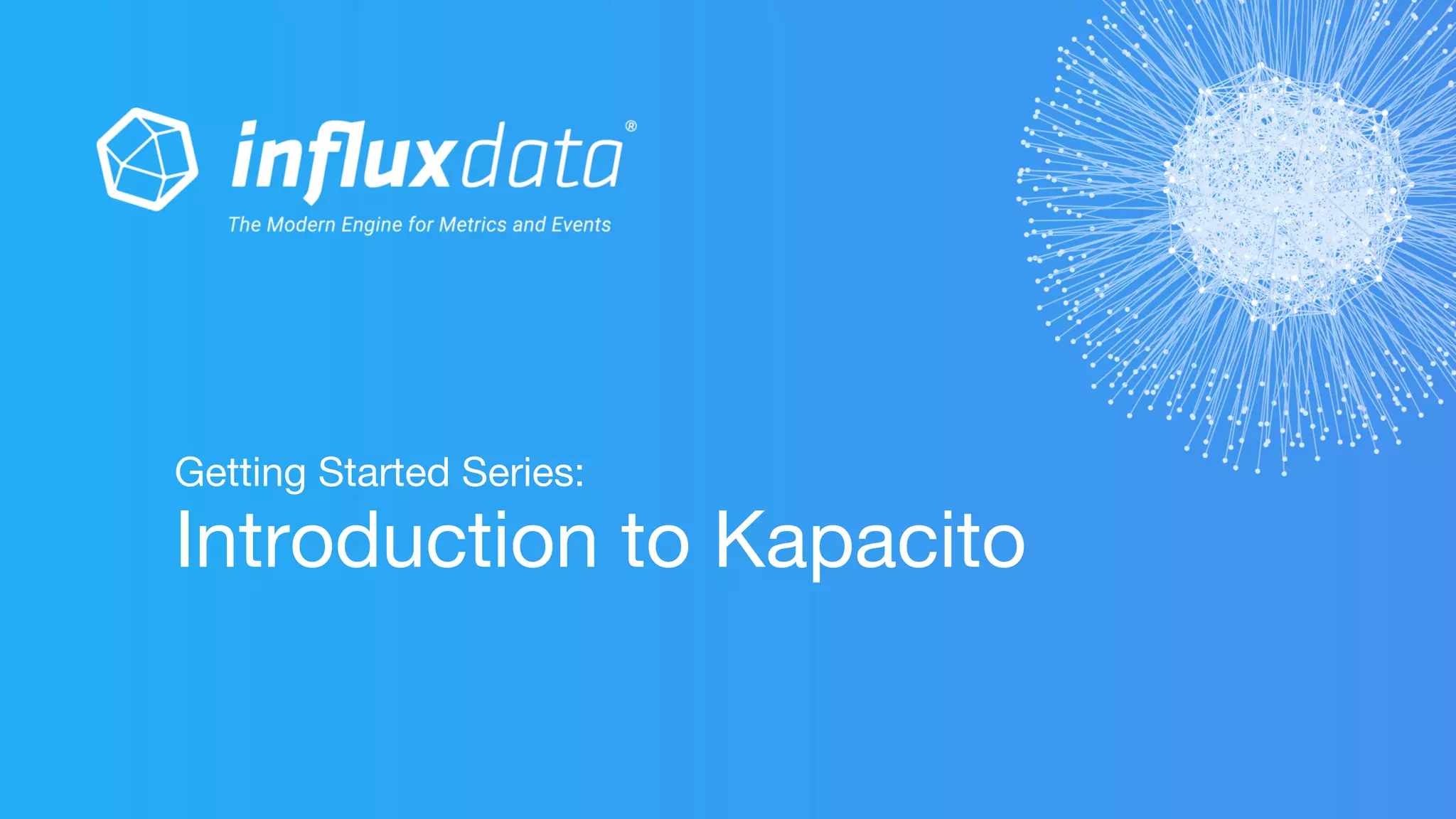 influxdata®
The Modern Engine for Metrics and Events

Getting Started Series:
Introduction to Kapacito